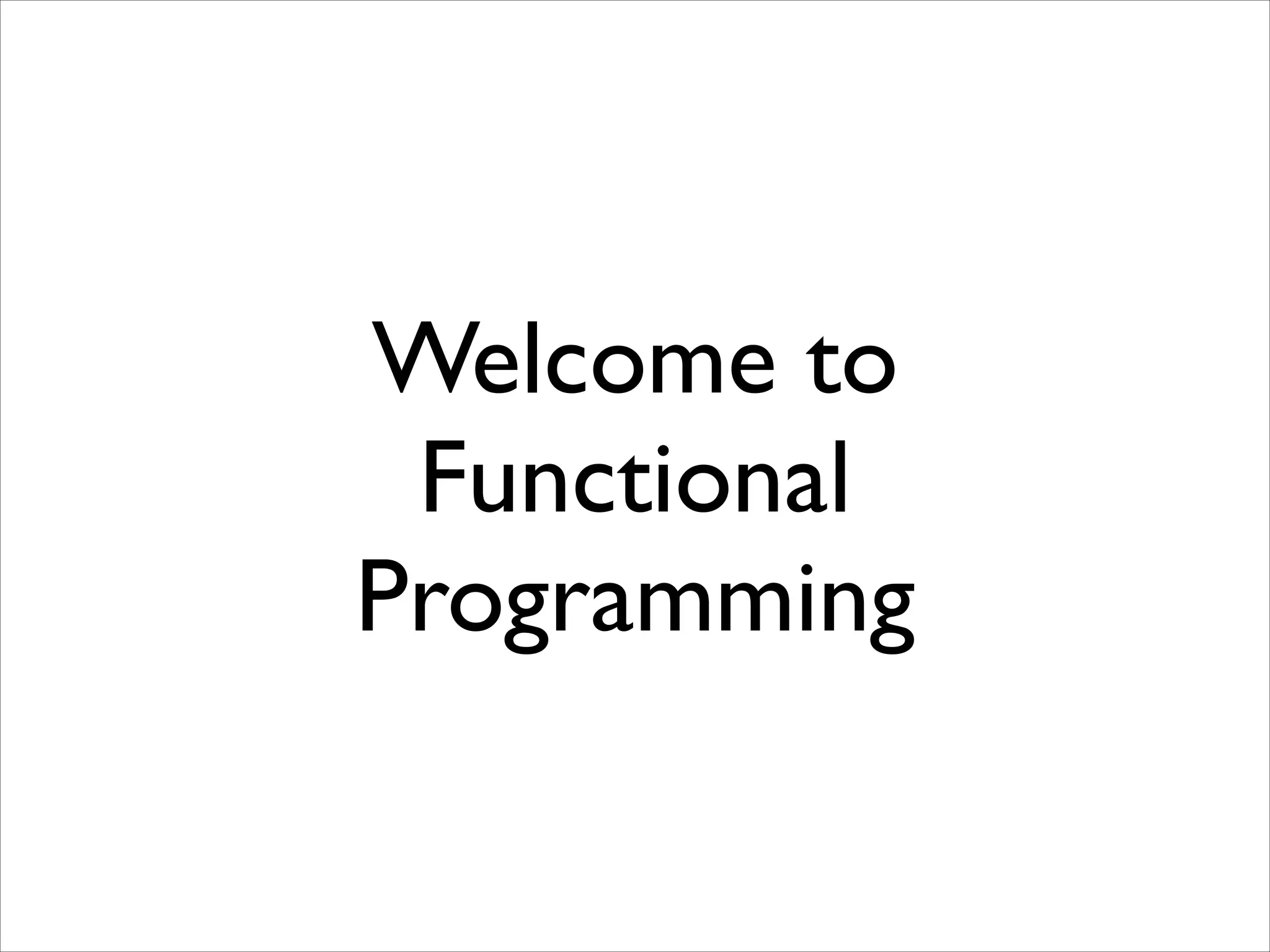 Welcome to Functional Programming